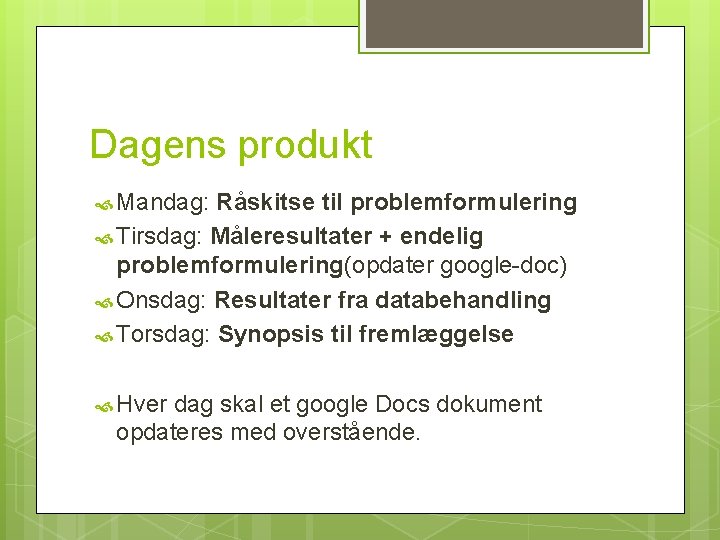 Dagens produkt

Mandag: Råskitse til problemformulering

Tirsdag: Måleresultater + endelig problemformulering(opdater google-doc)

Onsdag: Resultater fra databehandling

Torsdag: Synopsis til fremlæggelse

Hver dag skal et google Docs dokument opdateres med overstående.